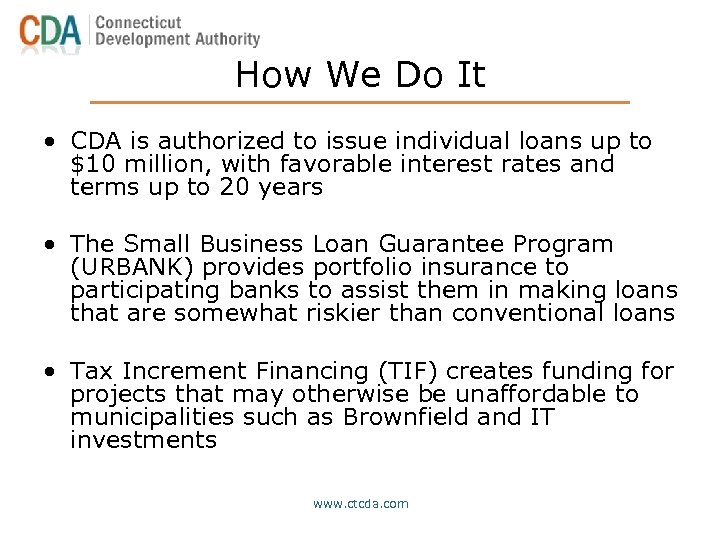 CDA Connecticut Development Authority

How We Do It

• CDA is authorized to issue individual loans up to \$10 million, with favorable interest rates and terms up to 20 years

• The Small Business Loan Guarantee Program (URBANK) provides portfolio insurance to participating banks to assist them in making loans that are somewhat riskier than conventional loans

• Tax Increment Financing (TIF) creates funding for projects that may otherwise be unaffordable to municipalities such as Brownfield and IT investments

www.ctcda.com